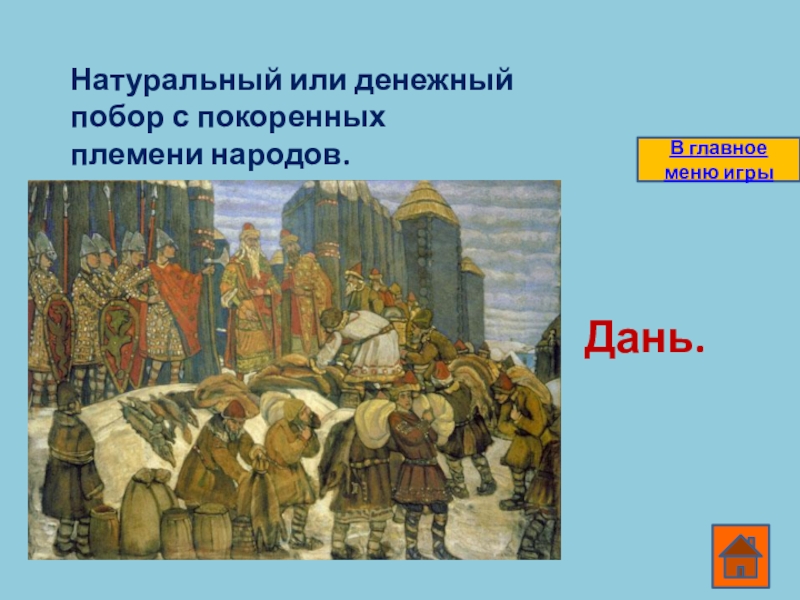 Натуральный или денежный побор с покоренных племени народов.

В главное меню игры

Дань.